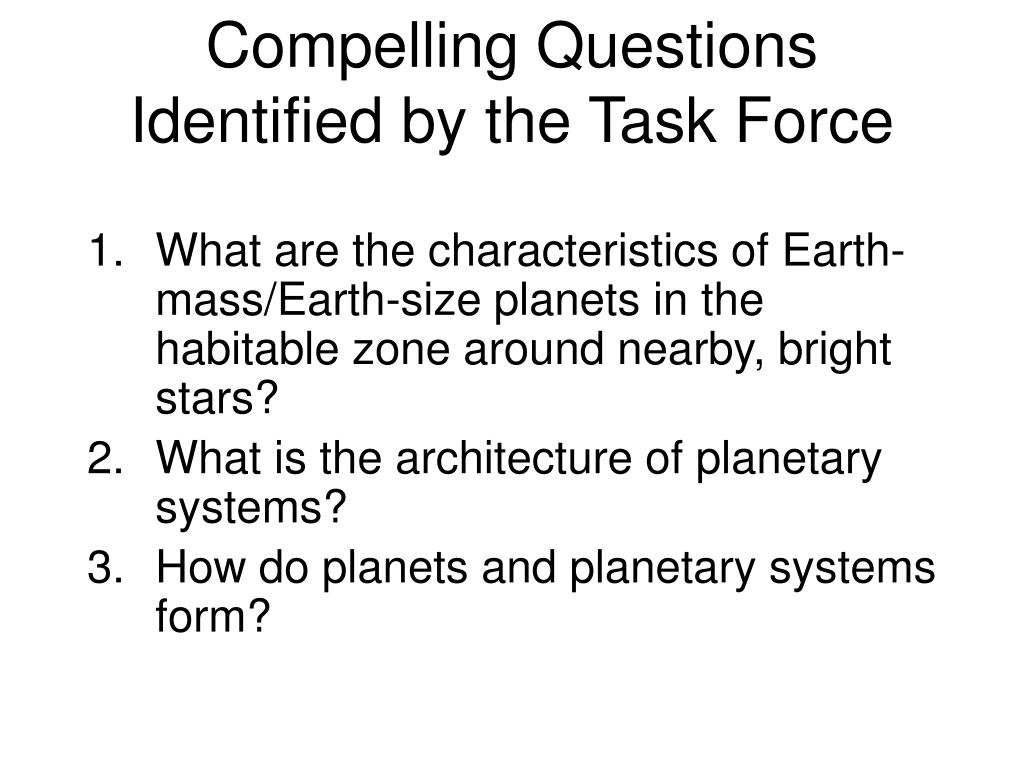 Compelling Questions Identified by the Task Force

1. What are the characteristics of Earth-mass/Earth-size planets in the habitable zone around nearby, bright stars?
2. What is the architecture of planetary systems?
3. How do planets and planetary systems form?